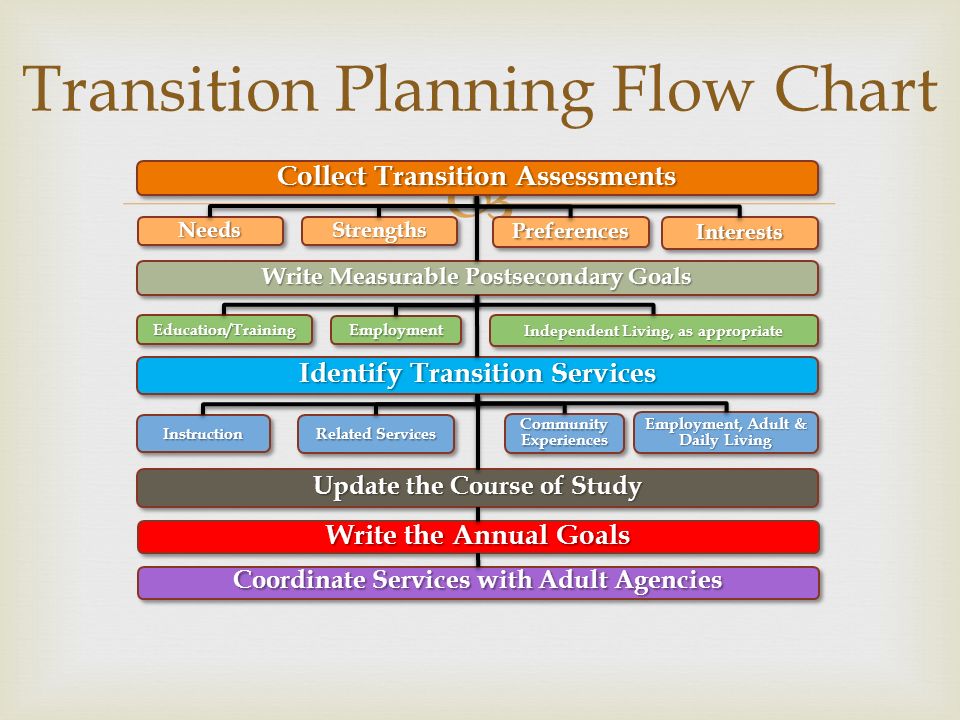 Transition Planning Flow Chart

Collect Transition Assessments

Needs

Strengths

Preferences

Interests

Write Measurable Postsecondary Goals

Education/Training

Employment

Independent Living, as appropriate

Identify Transition Services

Instruction

Related Services

Community Experiences

Employment, Adult & Daily Living

Update the Course of Study

Write the Annual Goals

Coordinate Services with Adult Agencies